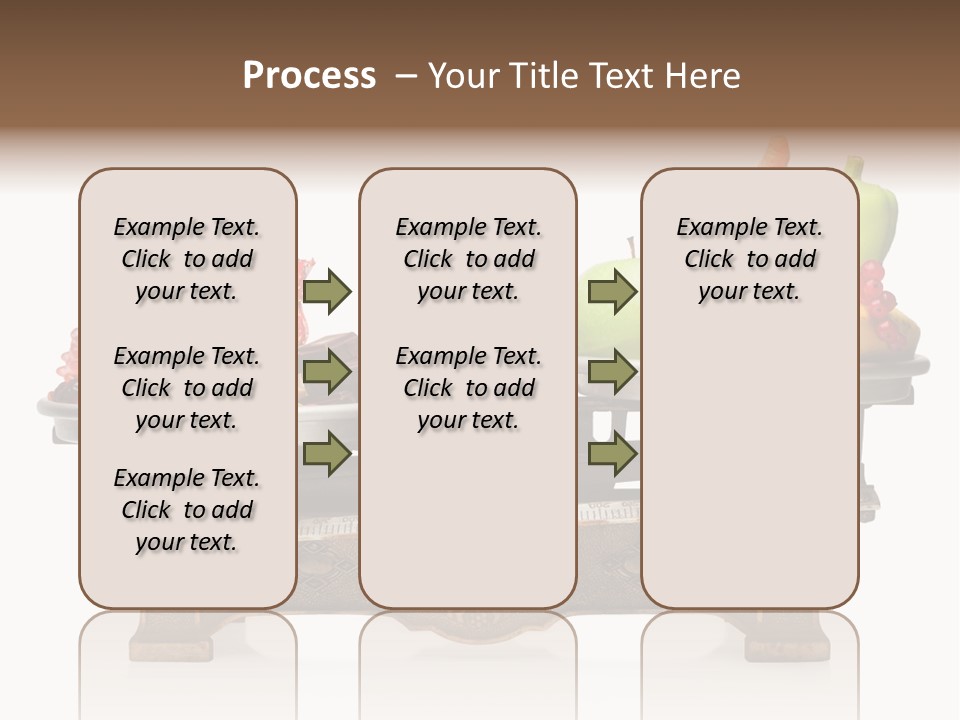 Process – Your Title Text Here

Example Text. Click to add your text.

Example Text. Click to add your text.

Example Text. Click to add your text.

Example Text. Click to add your text.

Example Text. Click to add your text.

Example Text. Click to add your text.